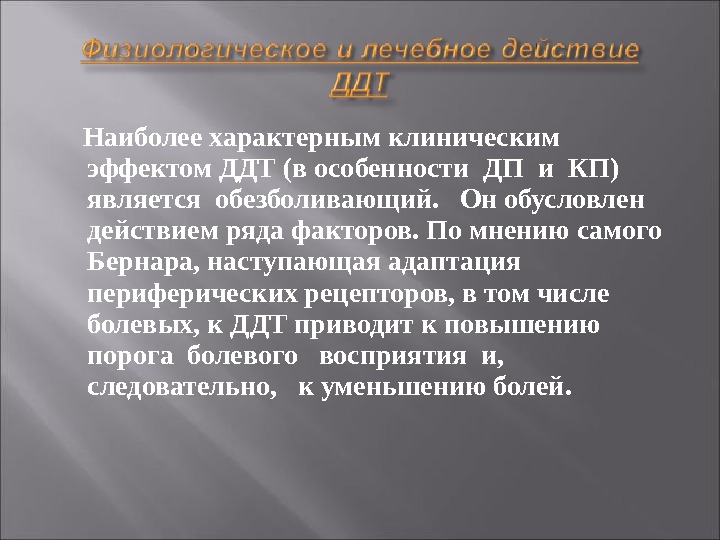 Физиологическое и лечебное действие ДДТ

Наиболее характерным клиническим эффектом ДДТ (в особенности ДП и КП) является обезболивающий. Он обусловлен действием ряда факторов. По мнению самого Бернара, наступающая адаптация периферических рецепторов, в том числе болевых, к ДДТ приводит к повышению порога болевого восприятия и, следовательно, к уменьшению болей.